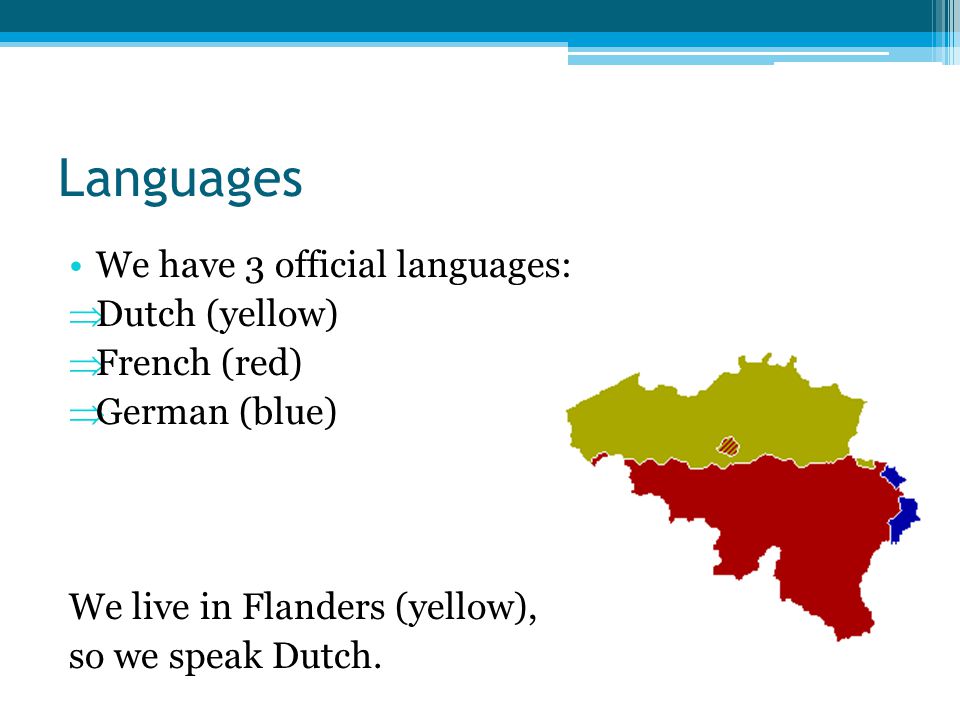 Languages

• We have 3 official languages:
⇒Dutch (yellow)
⇒French (red)
⇒German (blue)

We live in Flanders (yellow), so we speak Dutch.